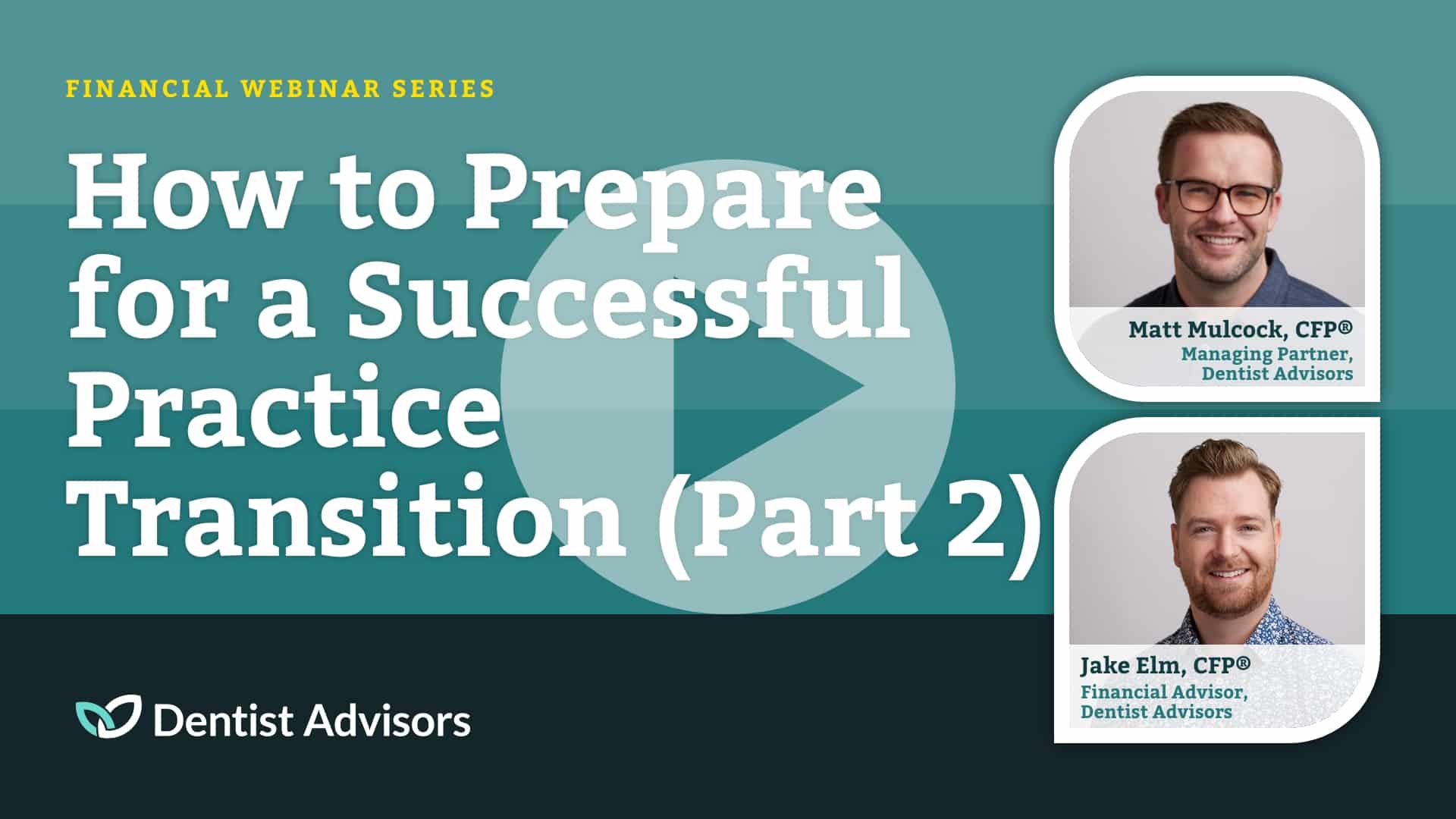 FINANCIAL WEBINAR SERIES

How to Prepare for a Successful Practice Transition (Part 2)

Matt Mulcock, CFP®
Managing Partner, Dentist Advisors

Jake Elm, CFP®
Financial Advisor, Dentist Advisors

Dentist Advisors